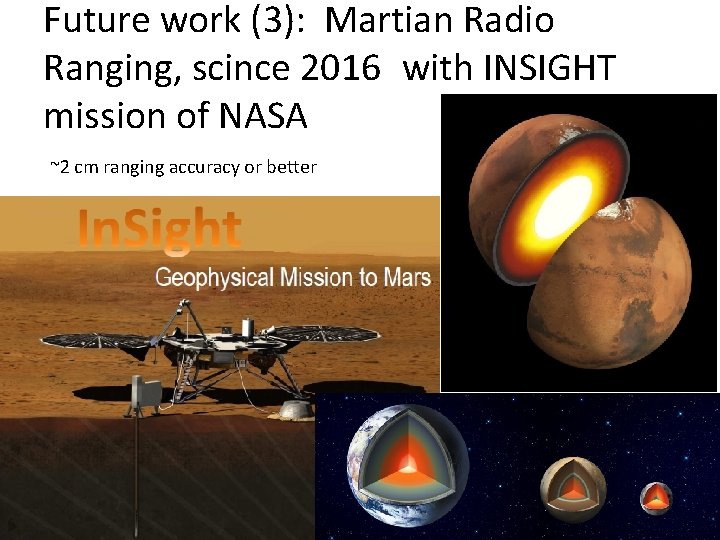 Future work (3): Martian Radio Ranging, scince 2016 with INSIGHT mission of NASA

~2 cm ranging accuracy or better

InSight

Geophysical Mission to Mars